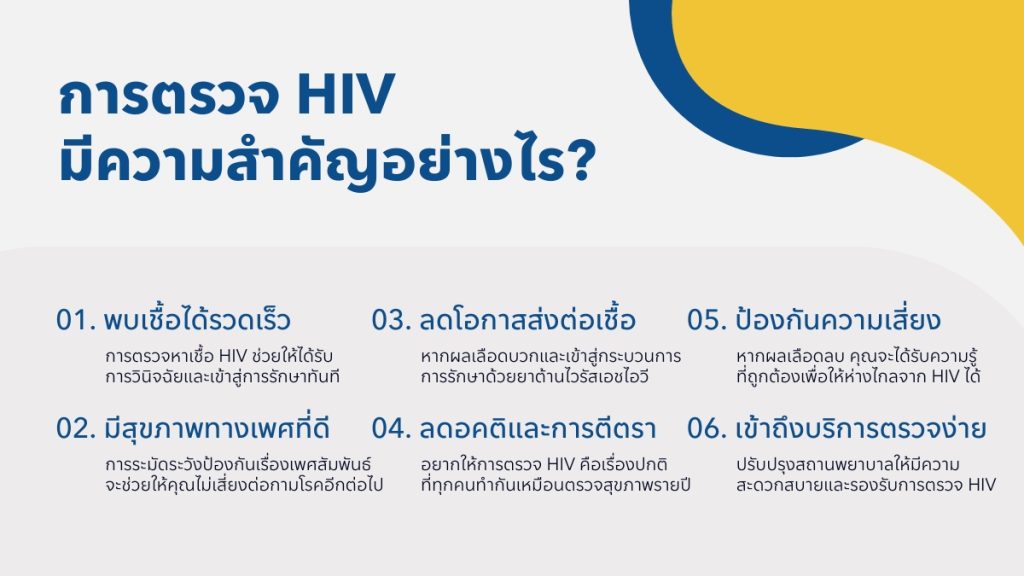 การตรวจ HIV
มีความสำคัญอย่างไร?

01. พบเชื้อได้รวดเร็ว
การตรวจหาเชื้อ HIV ช่วยให้ได้รับการวินิจฉัยและเข้าสู่การรักษาทันที

02. มีสุขภาพทางเพศที่ดี
การระมัดระวังป้องกันเรื่องเพศสัมพันธ์ จะช่วยให้คุณไม่เสี่ยงต่อกามโรคอีกต่อไป

03. ลดโอกาสส่งต่อเชื้อ
หากผลเลือดบวกและเข้าสู่กระบวนการ การรักษาด้วยยาต้านไวรัสเอชไอวี

04. ลดอคติและการตีตรา
อยากให้การตรวจ HIV คือเรื่องปกติ ที่ทุกคนทำกันเหมือนตรวจสุขภาพรายปี

05. ป้องกันความเสี่ยง
หากผลเลือดลบ คุณจะได้รับความรู้ ที่ถูกต้องเพื่อให้ห่างไกลจาก HIV ได้

06. เข้าถึงบริการตรวจง่าย
ปรับปรุงสถานพยาบาลให้มีความ สะดวกสบายและรองรับการตรวจ HIV